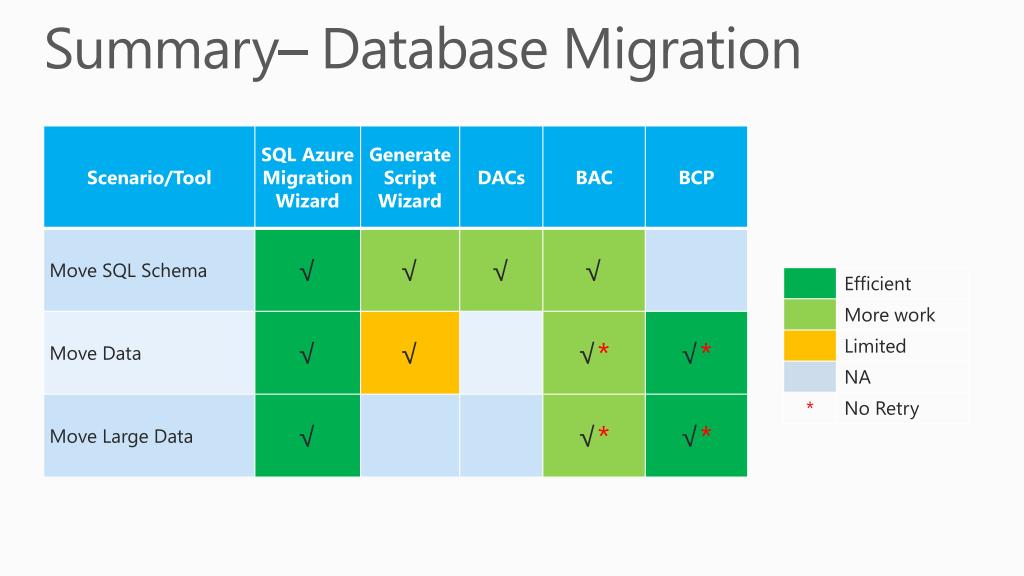 Summary– Database Migration

| Scenario/Tool | SQL Azure Migration Wizard | Generate Script Wizard | DACs | BAC | BCP |
|---|---|---|---|---|---|
| Move SQL Schema | √ | √ | √ | √ | |
| Move Data | √ | √ | | √* | √* |
| Move Large Data | √ | | | √* | √* |

| | |
|---|---|
| | Efficient |
| | More work |
| | Limited |
| | NA |
| * | No Retry |